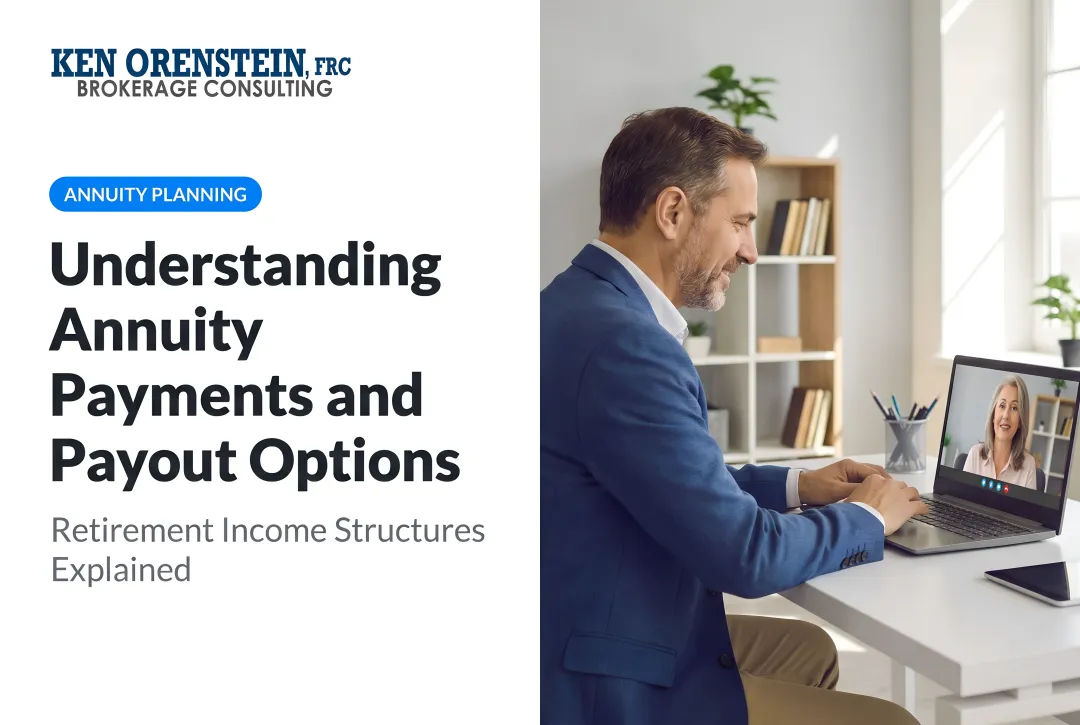 KEN ORENSTEIN, FRC
BROKERAGE CONSULTING

ANNUITY PLANNING

Understanding Annuity Payments and Payout Options

Retirement Income Structures Explained